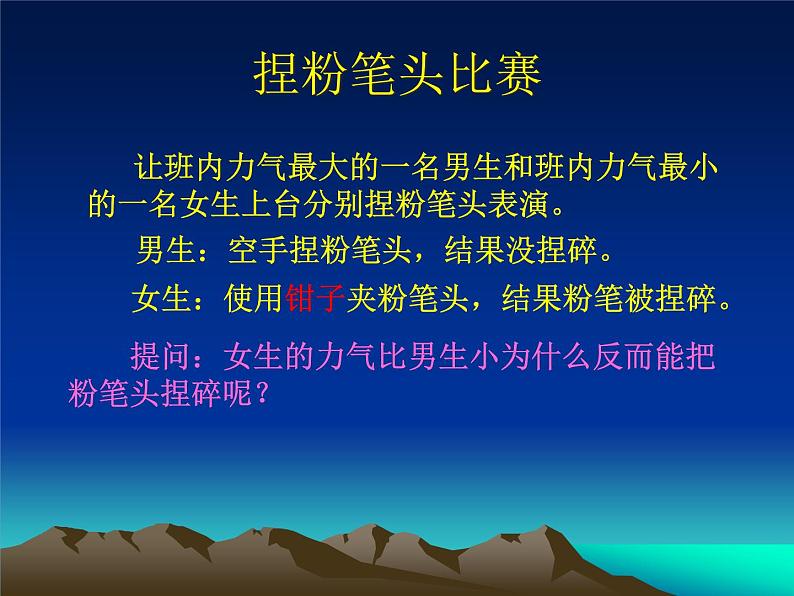 捏粉笔头比赛

让班内力气最大的一名男生和班内力气最小的一名女生上台分别捏粉笔头表演。

男生：空手捏粉笔头，结果没捏碎。

女生：使用钳子夹粉笔头，结果粉笔被捏碎。

提问：女生的力气比男生小为什么反而能把粉笔头捏碎呢？